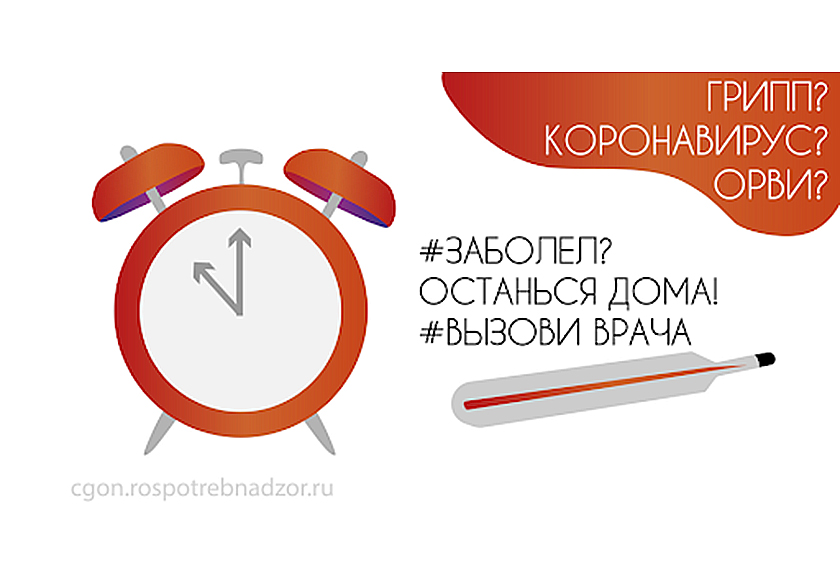 ГРИПП?
КОРОНАВИРУС?
ОРВИ?

#ЗАБОЛЕЛ?
ОСТАНЬСЯ ДОМА!
#ВЫЗОВИ ВРАЧА

cgon.rospotrebnadzor.ru